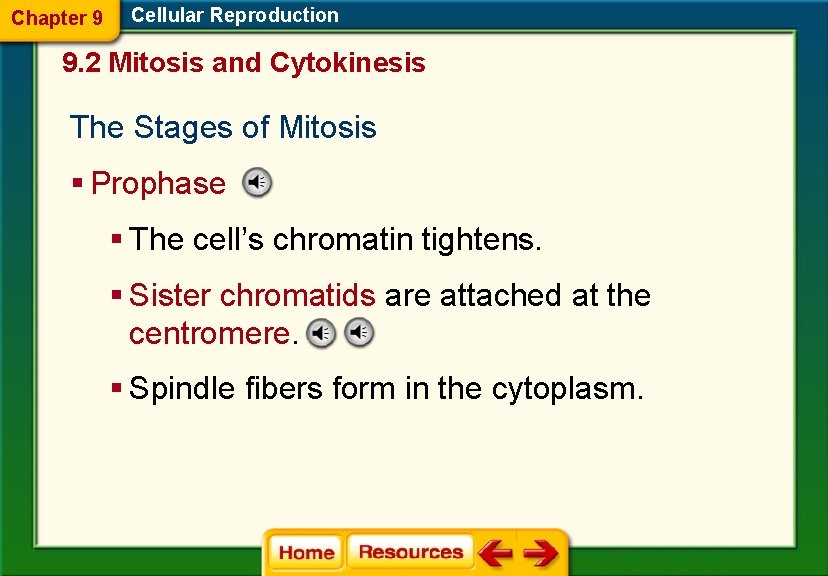 Chapter 9 Cellular Reproduction

9.2 Mitosis and Cytokinesis

The Stages of Mitosis

▪ Prophase

▪ The cell's chromatin tightens.

▪ Sister chromatids are attached at the centromere.

▪ Spindle fibers form in the cytoplasm.

Home Resources